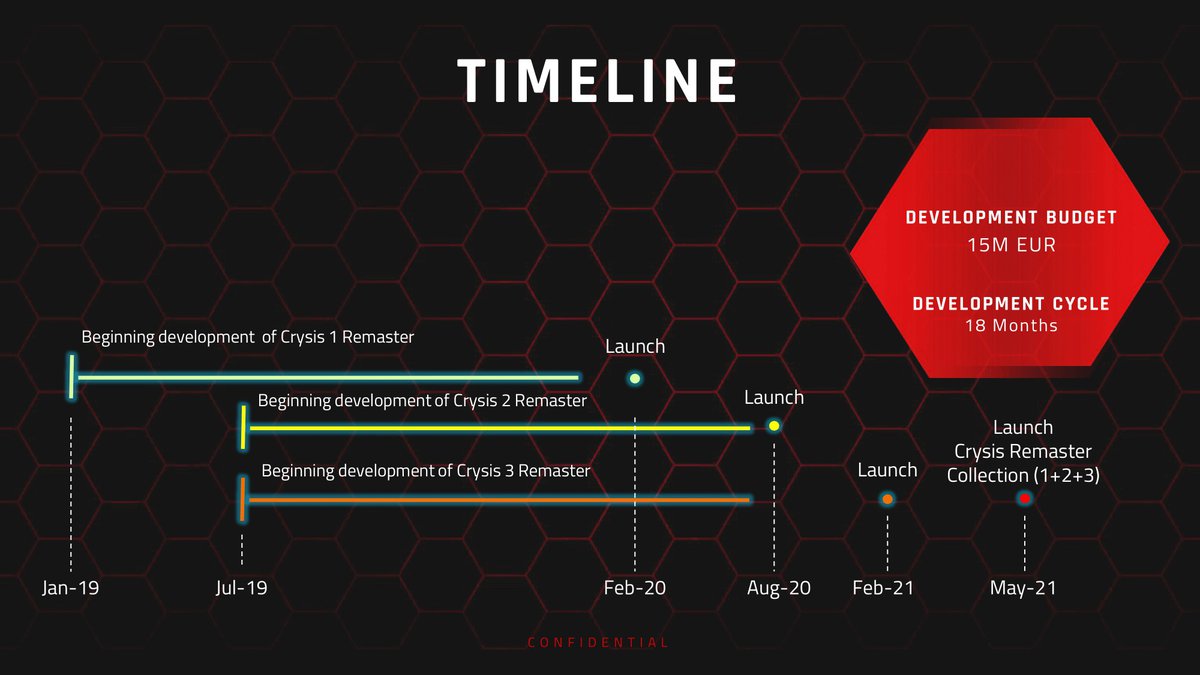 TIMELINE

DEVELOPMENT BUDGET
15M EUR

DEVELOPMENT CYCLE
18 Months

Beginning development  of Crysis 1 Remaster

Launch

Beginning development of Crysis 2 Remaster

Launch

Beginning development of Crysis 3 Remaster

Launch

Launch
Crysis Remaster
Collection (1+2+3)

Jan-19

Jul-19

Feb-20

Aug-20

Feb-21

May-21

CONFIDENTIAL